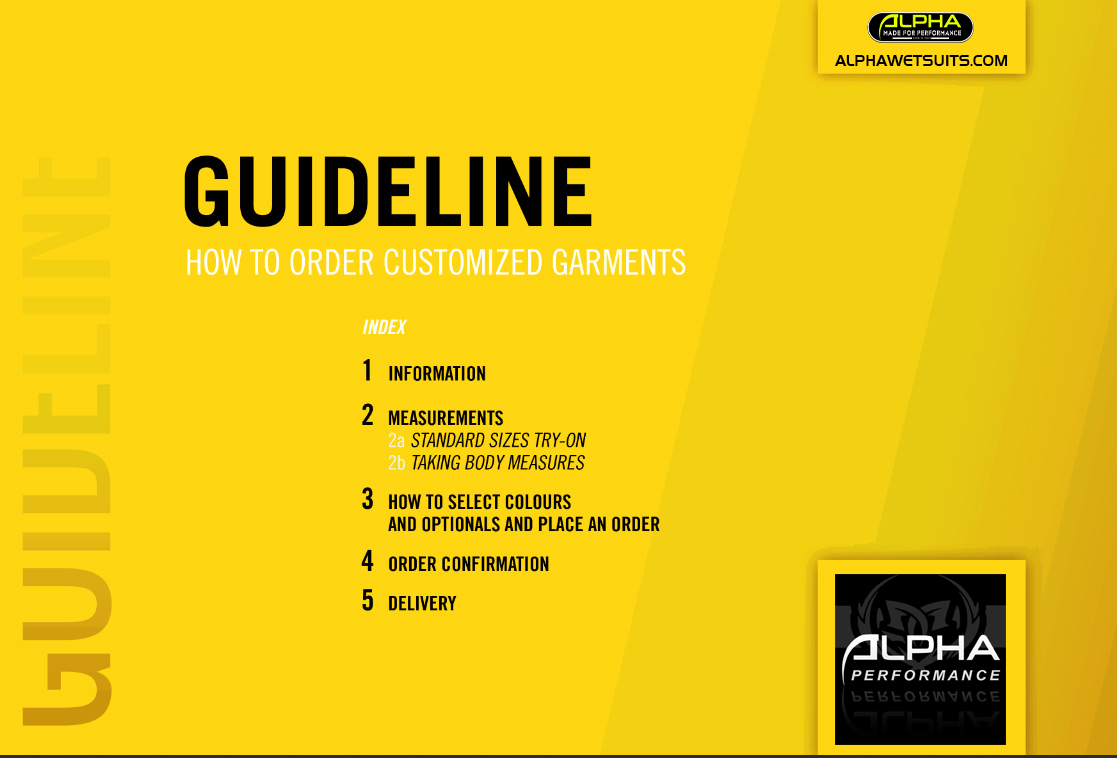 ALPHA
MADE FOR PERFORMANCE
ALPHAWETSUITS.COM

GUIDELINE

GUIDELINE
HOW TO ORDER CUSTOMIZED GARMENTS

INDEX

1 INFORMATION

2 MEASUREMENTS
2a STANDARD SIZES TRY-ON
2b TAKING BODY MEASURES

3 HOW TO SELECT COLOURS AND OPTIONALS AND PLACE AN ORDER

4 ORDER CONFIRMATION

5 DELIVERY

ALPHA
PERFORMANCE